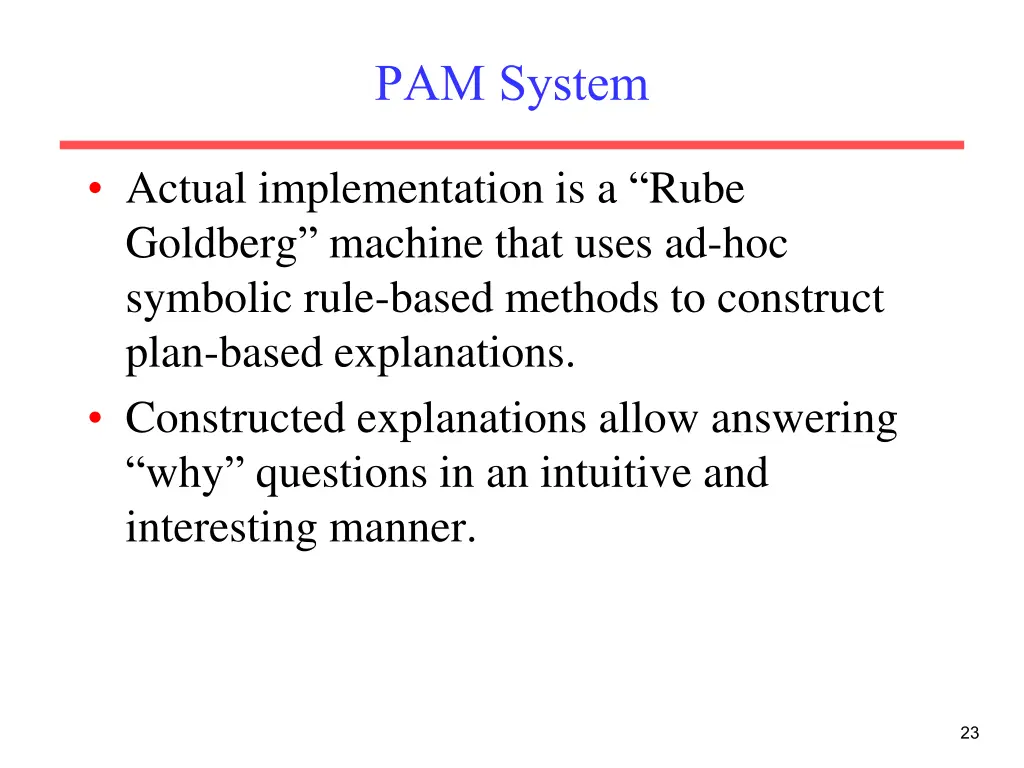 PAM System

• Actual implementation is a “Rube Goldberg” machine that uses ad-hoc symbolic rule-based methods to construct plan-based explanations.
• Constructed explanations allow answering “why” questions in an intuitive and interesting manner.

23